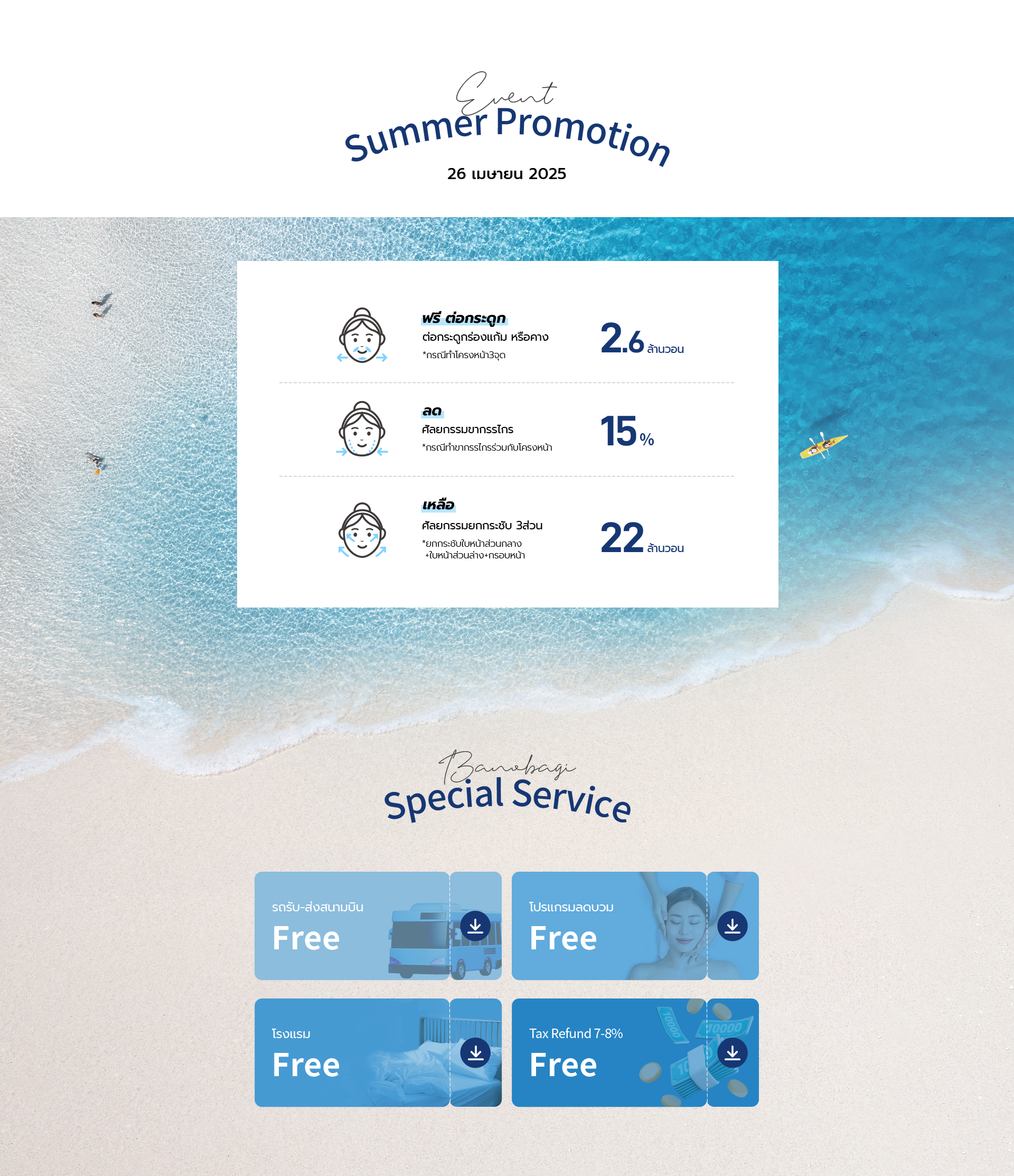 Event
Summer Promotion
26 เมษายน 2025

ฟรี ต่อกระดูก
ต่อกระดูกร่องแก้ม หรือคาง
*กรณีทำโครงหน้า3จุด
2.6 ล้านวอน

ลด
ศัลยกรรมขากรรไกร
*กรณีทำขากรรไกรร่วมกับโครงหน้า
15 %

เหลือ
ศัลยกรรมยกกระชับ 3ส่วน
*ยกกระชับใบหน้าส่วนกลาง +ใบหน้าส่วนล่าง+กรอบหน้า
22 ล้านวอน

Banobagi
Special Service

รถรับ-ส่งสนามบิน
Free

โปรแกรมลดบวม
Free

โรงแรม
Free

Tax Refund 7-8%
Free